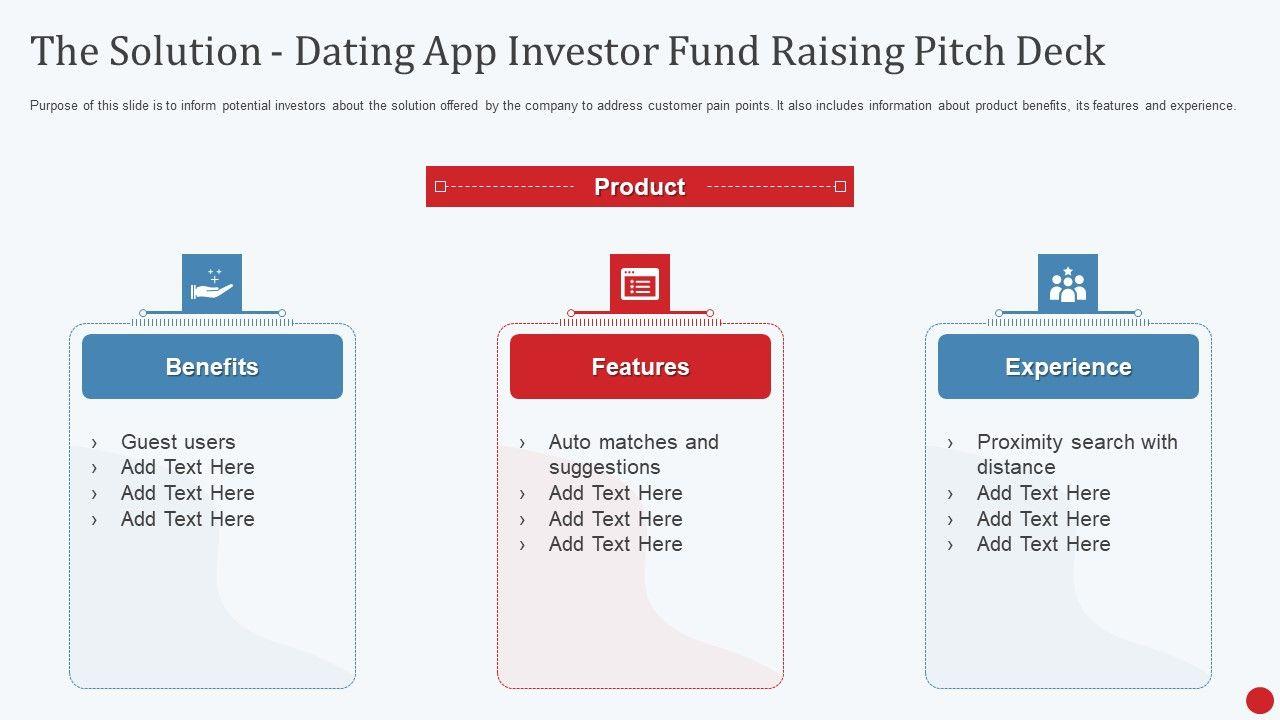 The Solution - Dating App Investor Fund Raising Pitch Deck

Purpose of this slide is to inform potential investors about the solution offered by the company to address customer pain points. It also includes information about product benefits, its features and experience.

Product

Benefits

› Guest users
› Add Text Here
› Add Text Here
› Add Text Here

Features

› Auto matches and suggestions
› Add Text Here
› Add Text Here
› Add Text Here

Experience

› Proximity search with distance
› Add Text Here
› Add Text Here
› Add Text Here